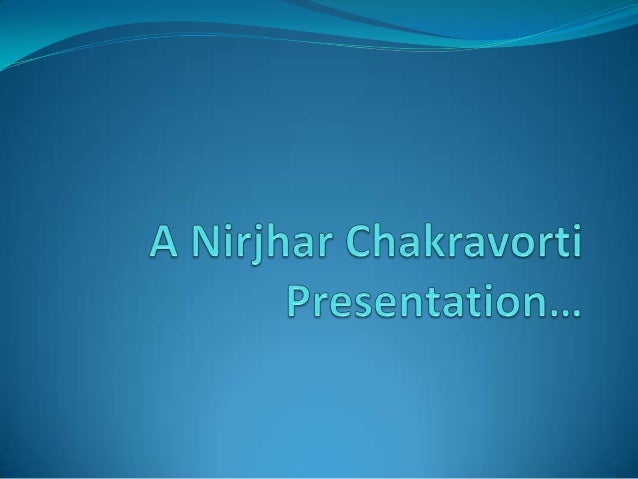 A Nirjhar Chakravorti Presentation…